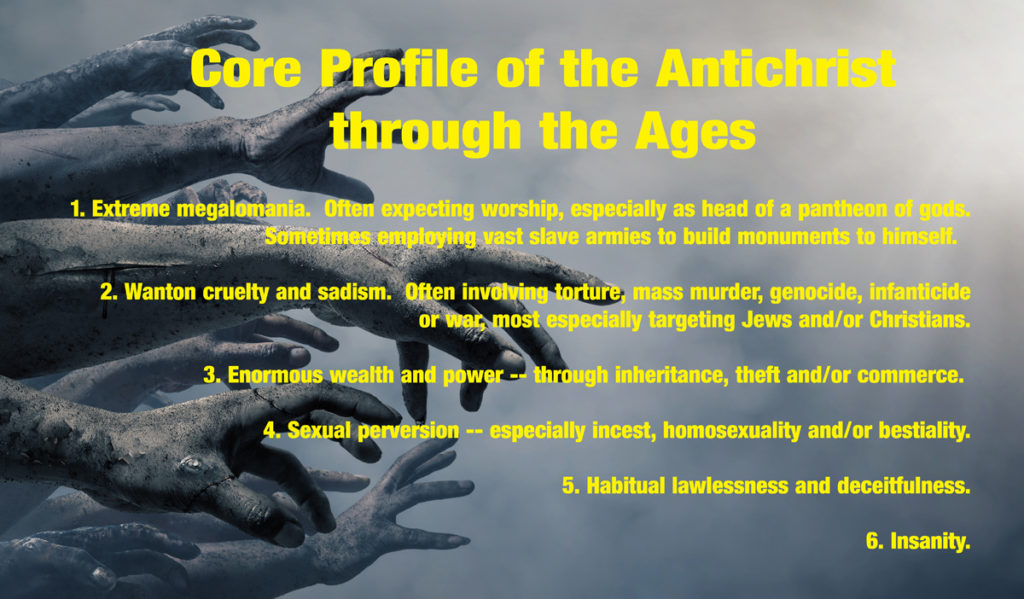 Core Profile of the Antichrist through the Ages

1. Extreme megalomania. Often expecting worship, especially as head of a pantheon of gods. Sometimes employing vast slave armies to build monuments to himself.

2. Wanton cruelty and sadism. Often involving torture, mass murder, genocide, infanticide or war, most especially targeting Jews and/or Christians.

3. Enormous wealth and power -- through inheritance, theft and/or commerce.

4. Sexual perversion -- especially incest, homosexuality and/or bestiality.

5. Habitual lawlessness and deceitfulness.

6. Insanity.